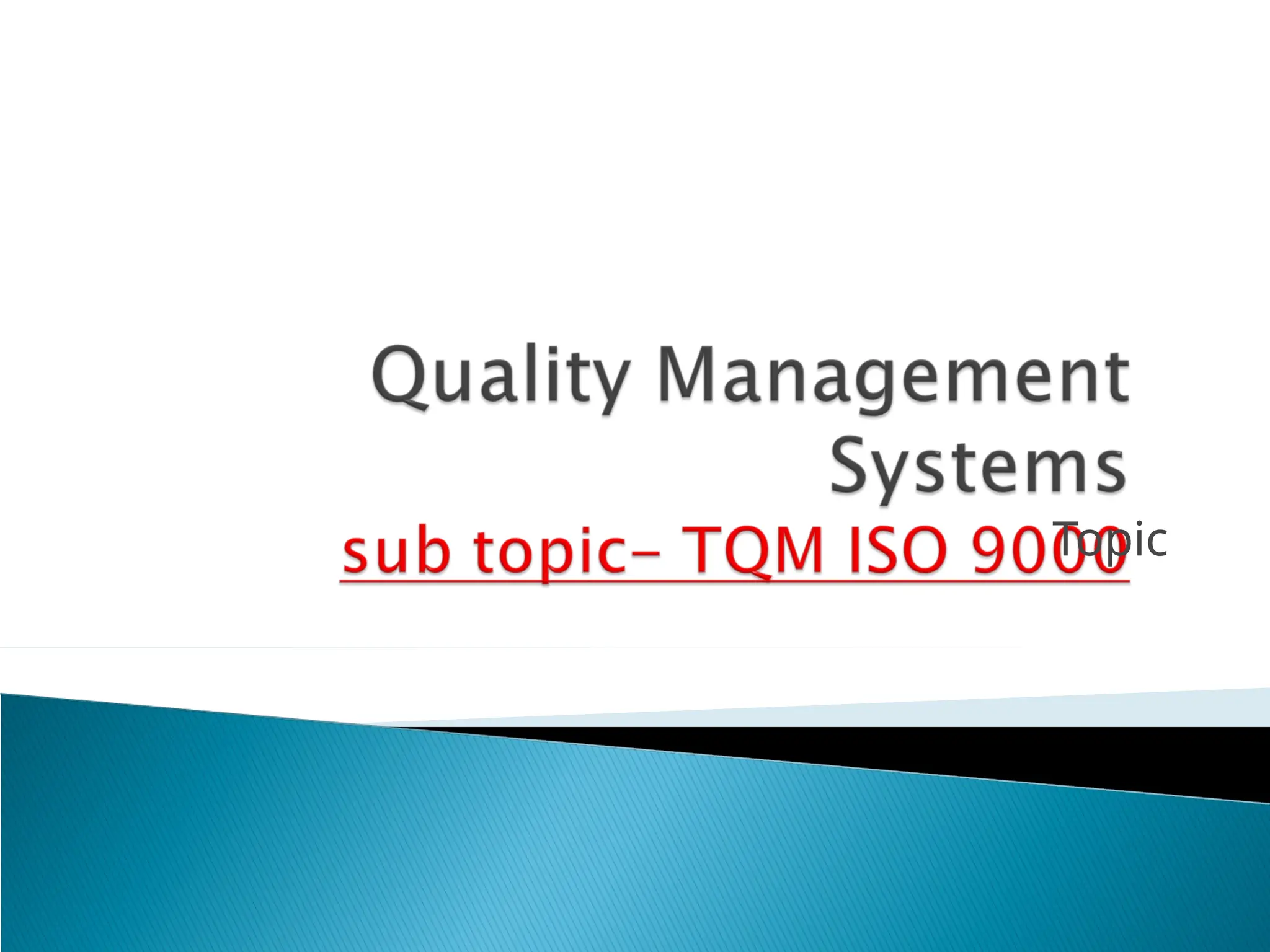 Quality Management Systems
sub topic– TQM ISO 9000

Topic